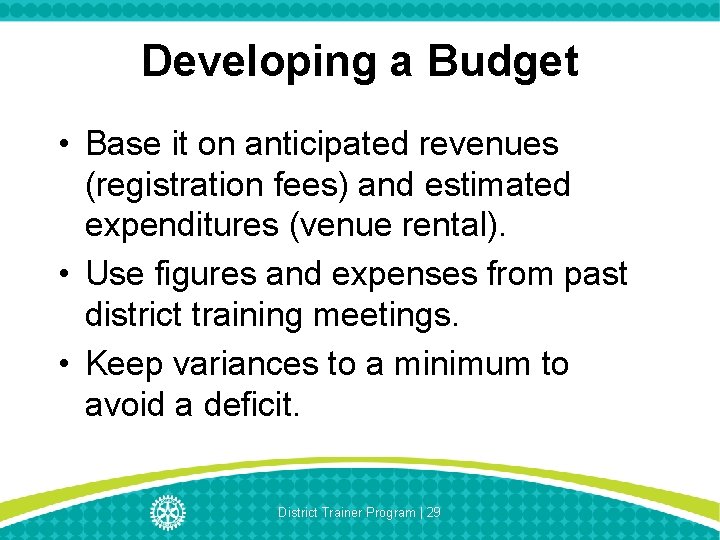 Developing a Budget

• Base it on anticipated revenues (registration fees) and estimated expenditures (venue rental).

• Use figures and expenses from past district training meetings.

• Keep variances to a minimum to avoid a deficit.

District Trainer Program | 29